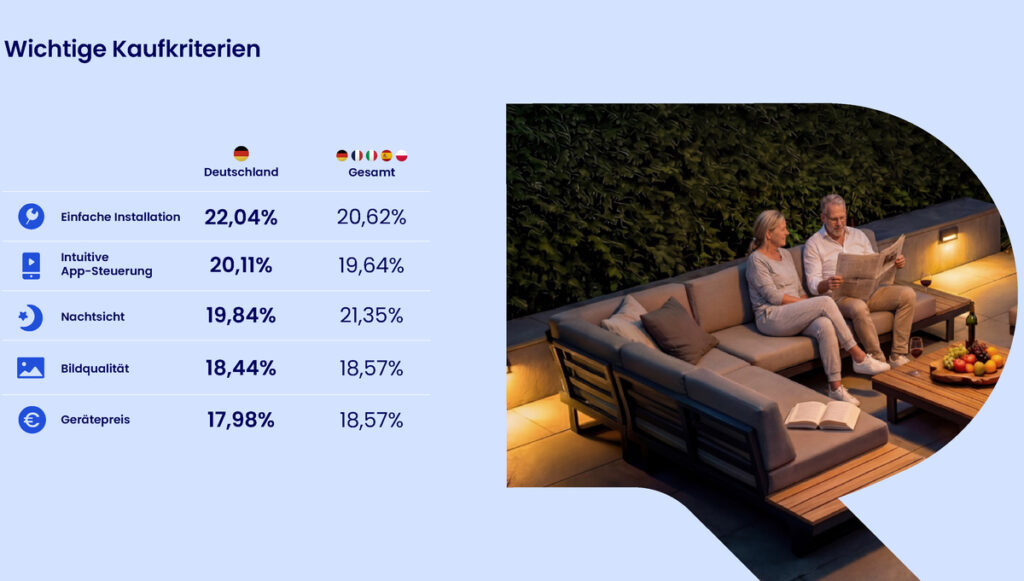 Wichtige Kaufkriterien

| | Deutschland | Gesamt |
|---|---|---|
| Einfache Installation | 22,04% | 20,62% |
| Intuitive App-Steuerung | 20,11% | 19,64% |
| Nachtsicht | 19,84% | 21,35% |
| Bildqualität | 18,44% | 18,57% |
| Gerätepreis | 17,98% | 18,57% |